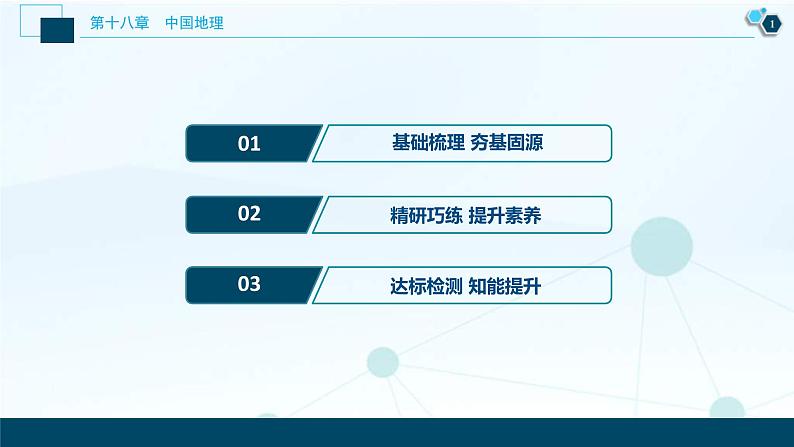 第十八章　中国地理

1

01 基础梳理 夯基固源

02 精研巧练 提升素养

03 达标检测 知能提升